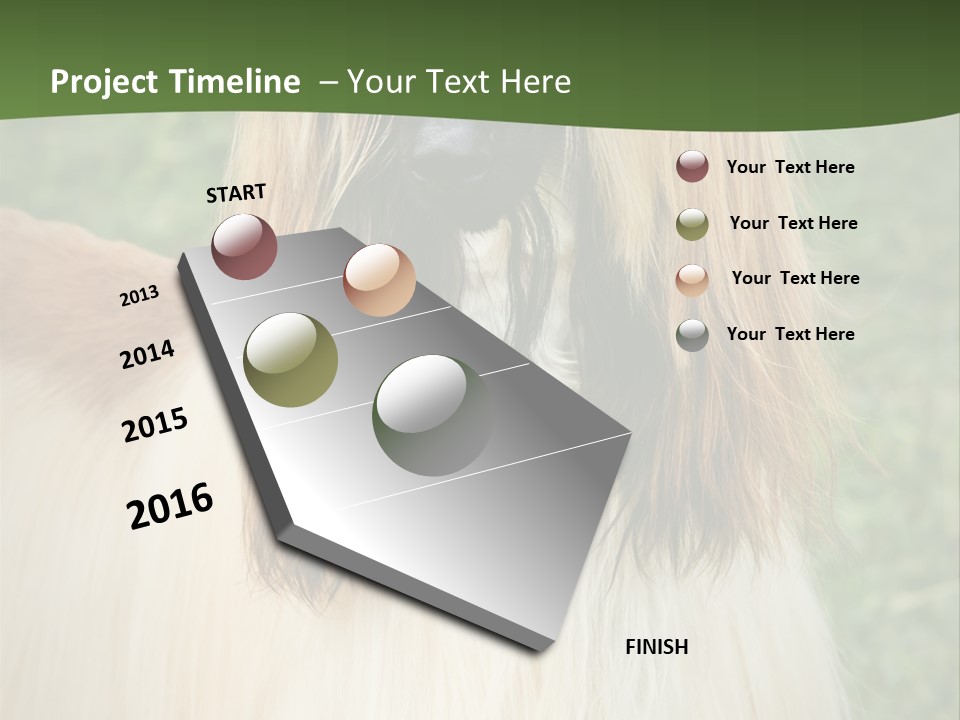 Project Timeline – Your Text Here

START

2013

2014

2015

2016

FINISH

Your Text Here

Your Text Here

Your Text Here

Your Text Here